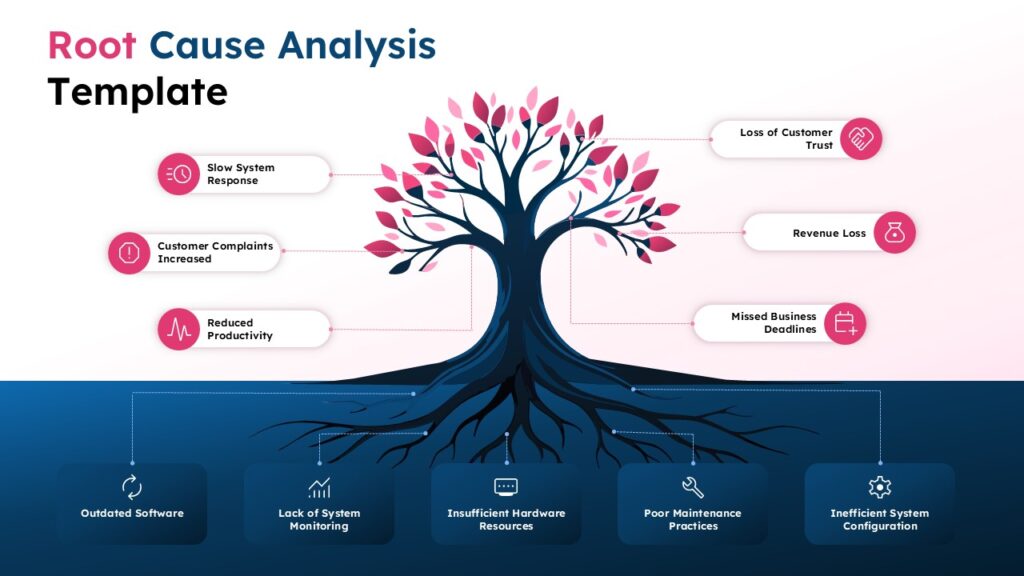 Root Cause Analysis Template

Slow System Response

Customer Complaints Increased

Reduced Productivity

Loss of Customer Trust

Revenue Loss

Missed Business Deadlines

Outdated Software

Lack of System Monitoring

Insufficient Hardware Resources

Poor Maintenance Practices

Inefficient System Configuration